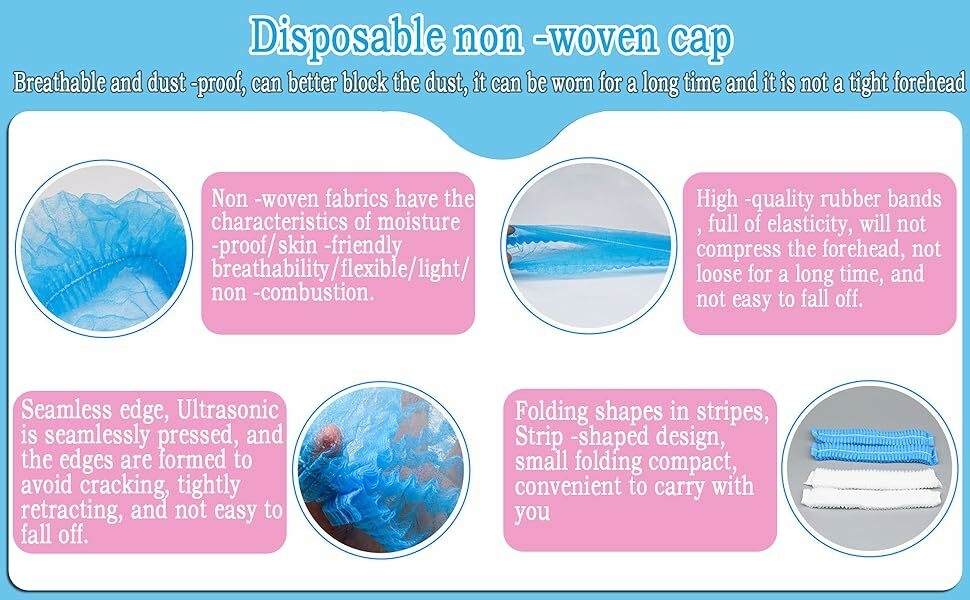 Disposable non -woven cap

Breathable and dust -proof, can better block the dust, it can be worn for a long time and it is not a tight forehead

Non -woven fabrics have the characteristics of moisture -proof/skin -friendly breathability/flexible/light/ non -combustion.

High -quality rubber bands , full of elasticity, will not compress the forehead, not loose for a long time, and not easy to fall off.

Seamless edge, Ultrasonic is seamlessly pressed, and the edges are formed to avoid cracking, tightly retracting, and not easy to fall off.

Folding shapes in stripes, Strip -shaped design, small folding compact, convenient to carry with you